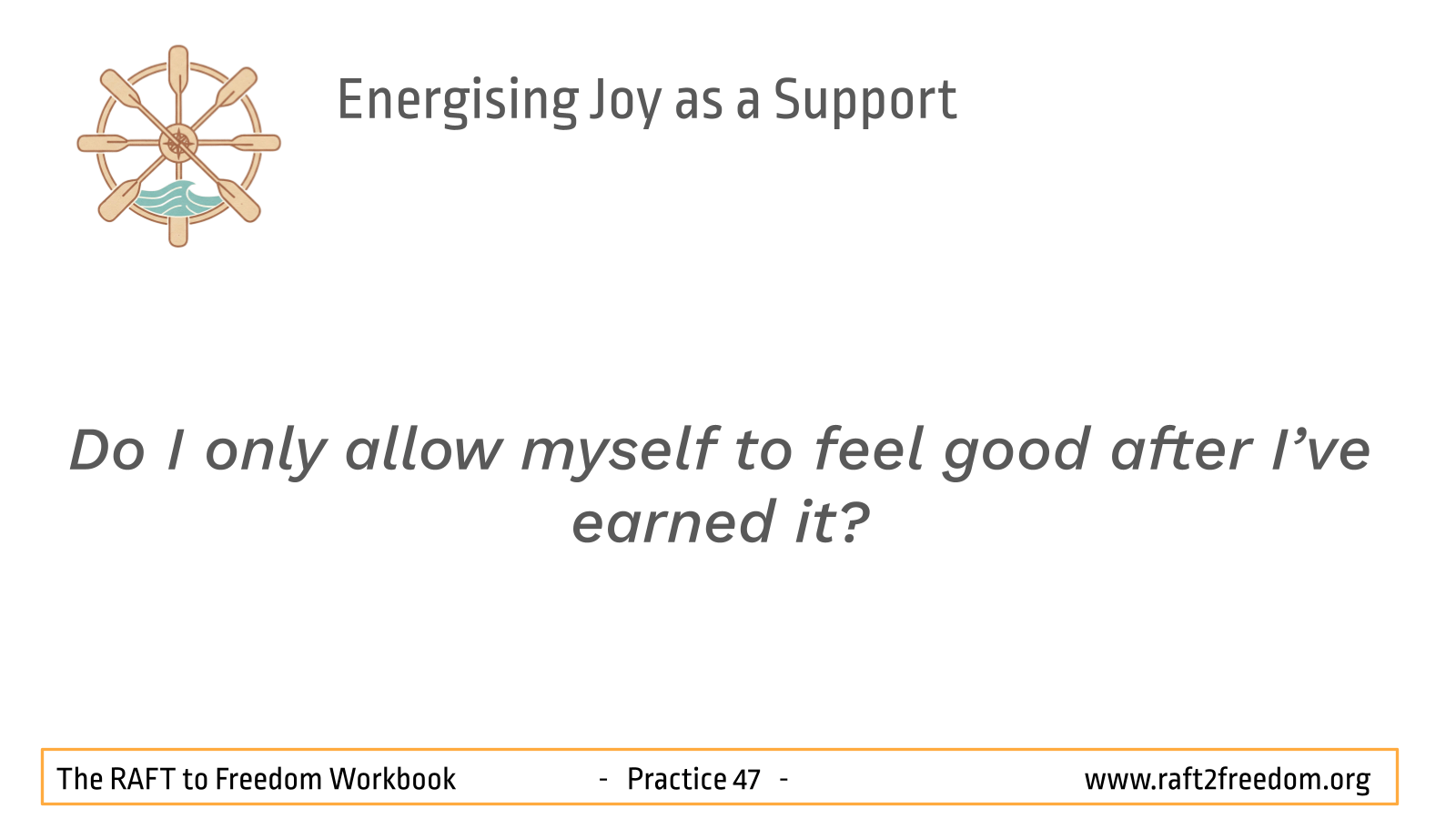 Energising Joy as a Support

Do I only allow myself to feel good after I've earned it?

The RAFT to Freedom Workbook - Practice 47 - www.raft2freedom.org